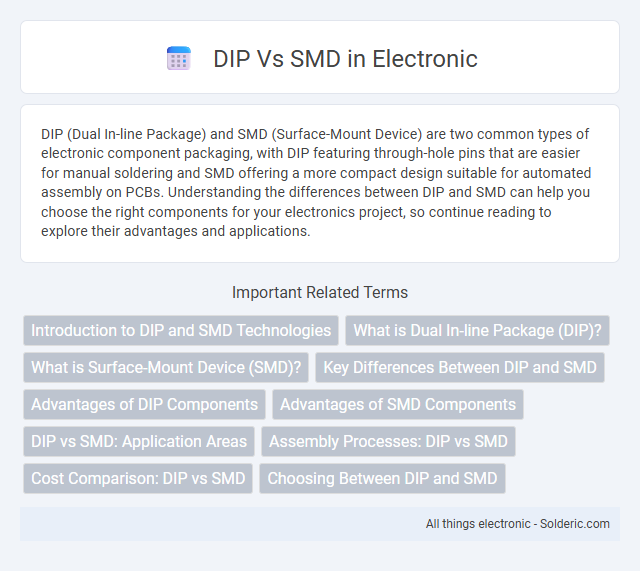 DIP Vs SMD in Electronic

DIP (Dual In-line Package) and SMD (Surface-Mount Device) are two common types of electronic component packaging, with DIP featuring through-hole pins that are easier for manual soldering and SMD offering a more compact design suitable for automated assembly on PCBs. Understanding the differences between DIP and SMD can help you choose the right components for your electronics project, so continue reading to explore their advantages and applications.

Important Related Terms

Introduction to DIP and SMD Technologies

What is Dual In-line Package (DIP)?

What is Surface-Mount Device (SMD)?

Key Differences Between DIP and SMD

Advantages of DIP Components

Advantages of SMD Components

DIP vs SMD: Application Areas

Assembly Processes: DIP vs SMD

Cost Comparison: DIP vs SMD

Choosing Between DIP and SMD

All things electronic - Solderic.com